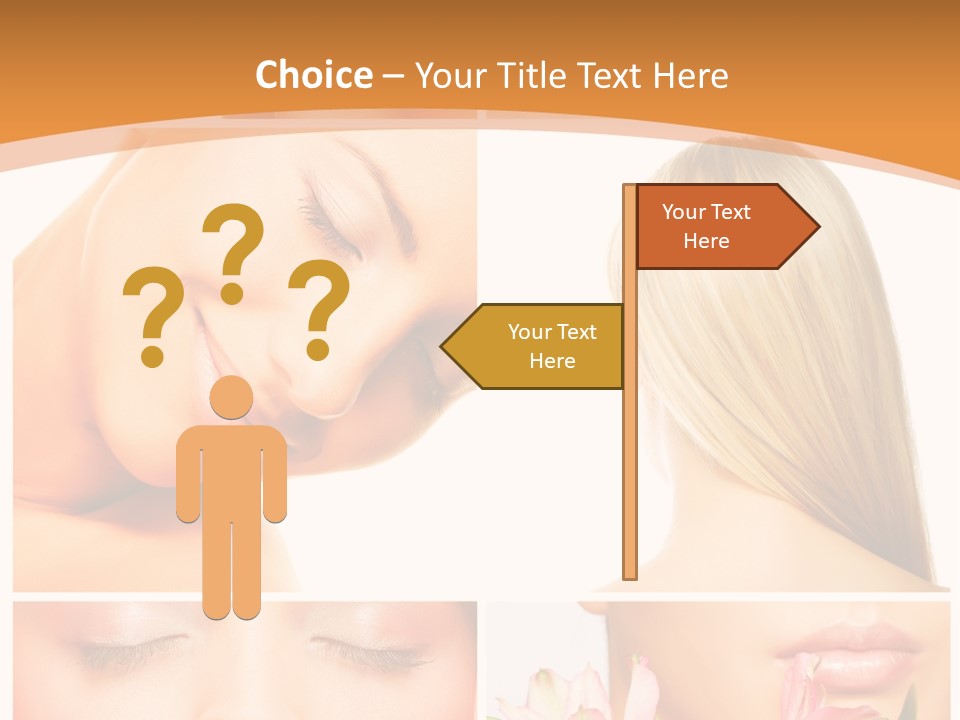 Choice – Your Title Text Here

? ? ?

Your Text Here

Your Text Here